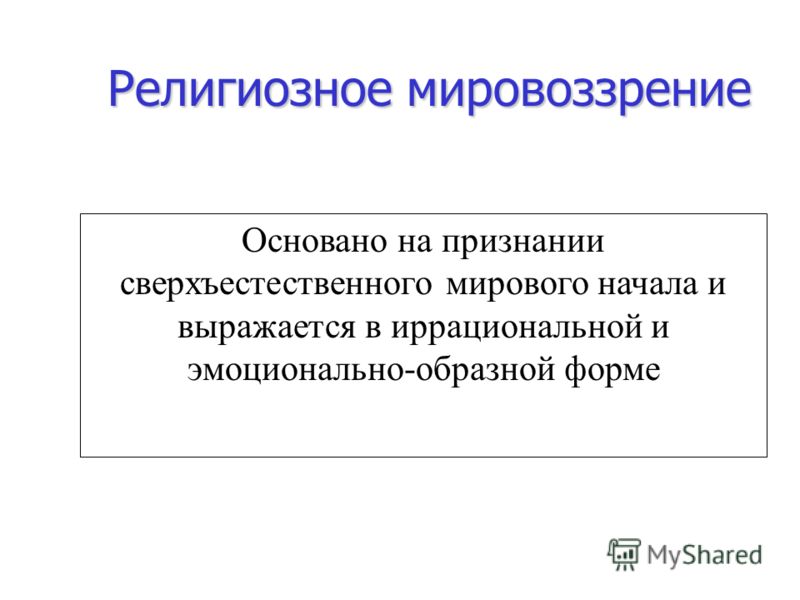 Религиозное мировоззрение

Основано на признании сверхъестественного мирового начала и выражается в иррациональной и эмоционально-образной форме

MyShared